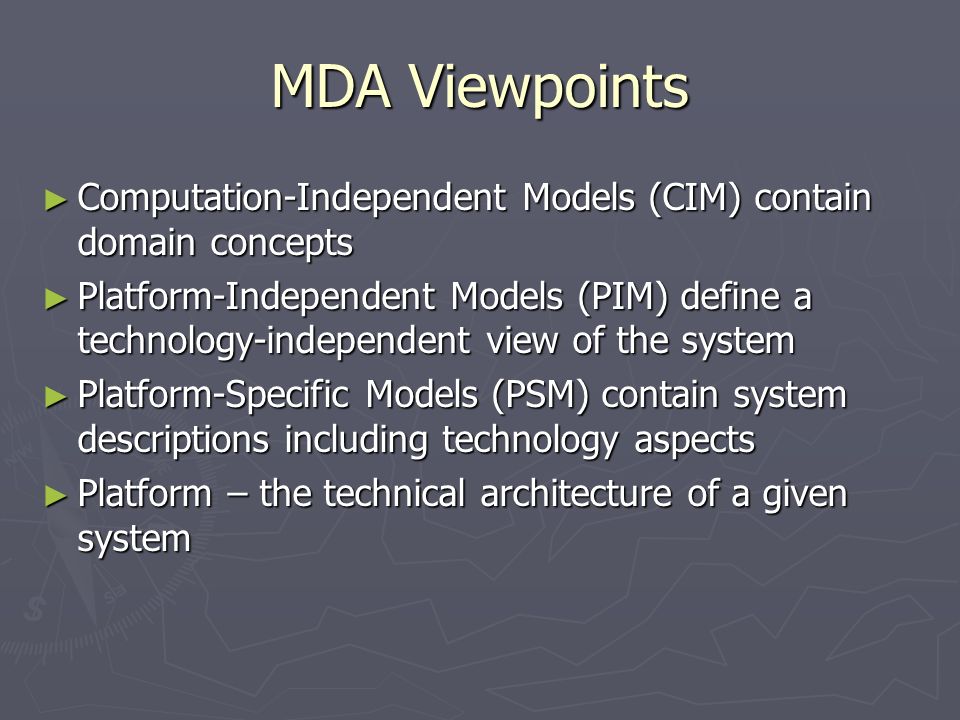 MDA Viewpoints

► Computation-Independent Models (CIM) contain domain concepts

► Platform-Independent Models (PIM) define a technology-independent view of the system

► Platform-Specific Models (PSM) contain system descriptions including technology aspects

► Platform – the technical architecture of a given system